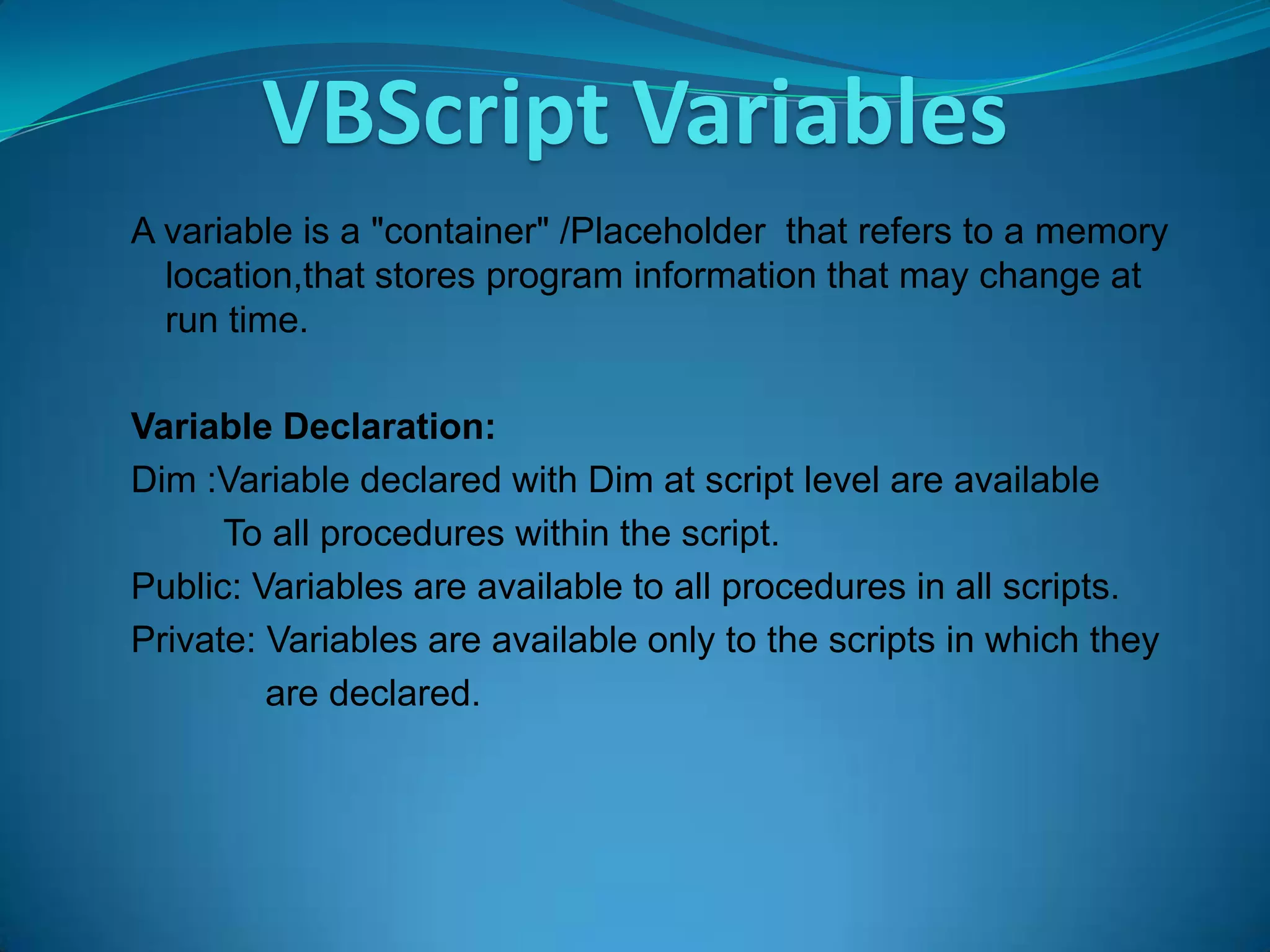 VBScript Variables

A variable is a "container" /Placeholder that refers to a memory location,that stores program information that may change at run time.

Variable Declaration:
Dim :Variable declared with Dim at script level are available
To all procedures within the script.
Public: Variables are available to all procedures in all scripts.
Private: Variables are available only to the scripts in which they are declared.